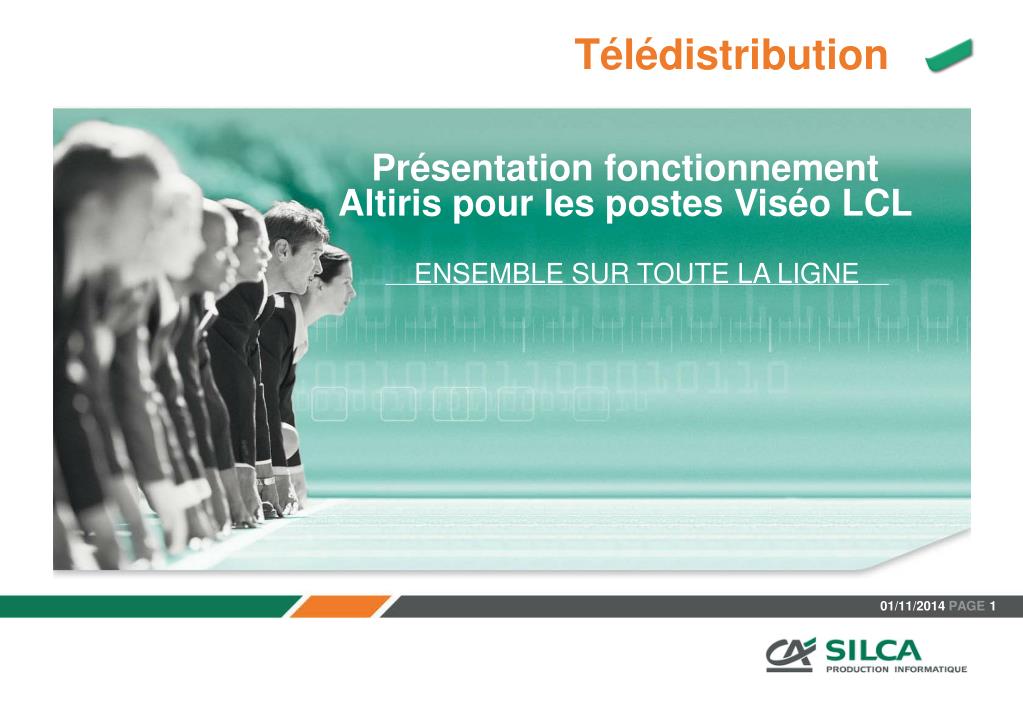 Télédistribution

Présentation fonctionnement Altiris pour les postes Viséo LCL

ENSEMBLE SUR TOUTE LA LIGNE

01/11/2014 PAGE 1

CA SILCA
PRODUCTION INFORMATIQUE